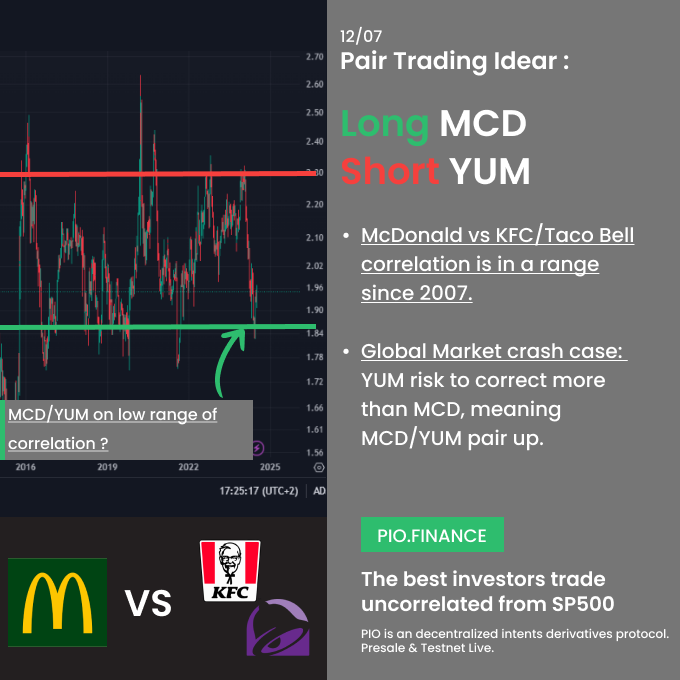 2.70
2.60
2.50
2.40
2.30
2.20
2.10
2.02
1.96
1.90
1.84
1.78
1.72
1.66
1.61
1.56

MCD/YUM on low range of correlation ?

2016 2019 2022 2025

17:25:17 (UTC+2) AD

VS

KFC

12/07
Pair Trading Idear :

Long MCD
Short YUM

• McDonald vs KFC/Taco Bell correlation is in a range since 2007.

• Global Market crash case: YUM risk to correct more than MCD, meaning MCD/YUM pair up.

PIO.FINANCE

The best investors trade uncorrelated from SP500

PIO is an decentralized intents derivatives protocol. Presale & Testnet Live.